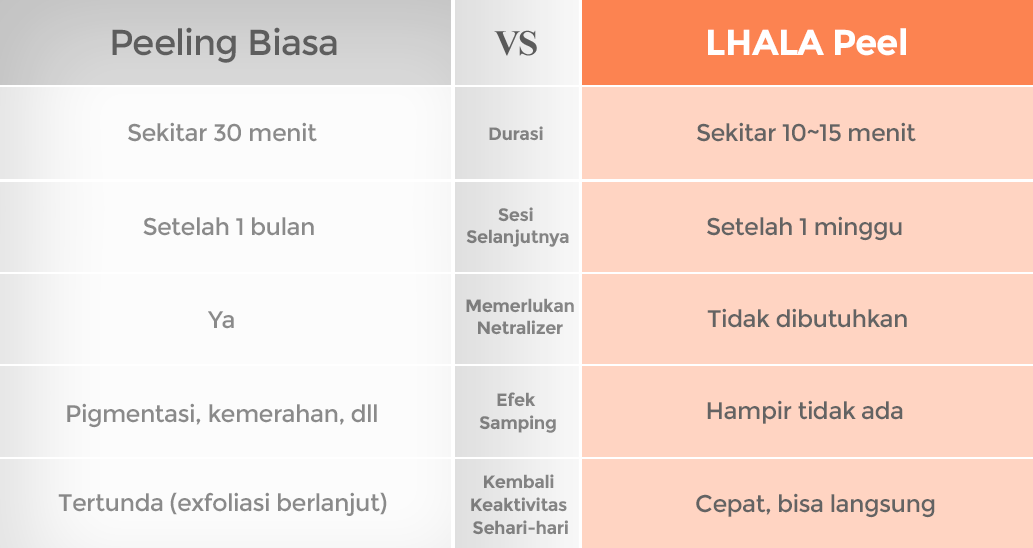 | Peeling Biasa | VS | LHALA Peel |
|---|---|---|
| Sekitar 30 menit | Durasi | Sekitar 10~15 menit |
| Setelah 1 bulan | Sesi Selanjutnya | Setelah 1 minggu |
| Ya | Memerlukan Netralizer | Tidak dibutuhkan |
| Pigmentasi, kemerahan, dll | Efek Samping | Hampir tidak ada |
| Tertunda (exfoliasi berlanjut) | Kembali Keaktivitas Sehari-hari | Cepat, bisa langsung |